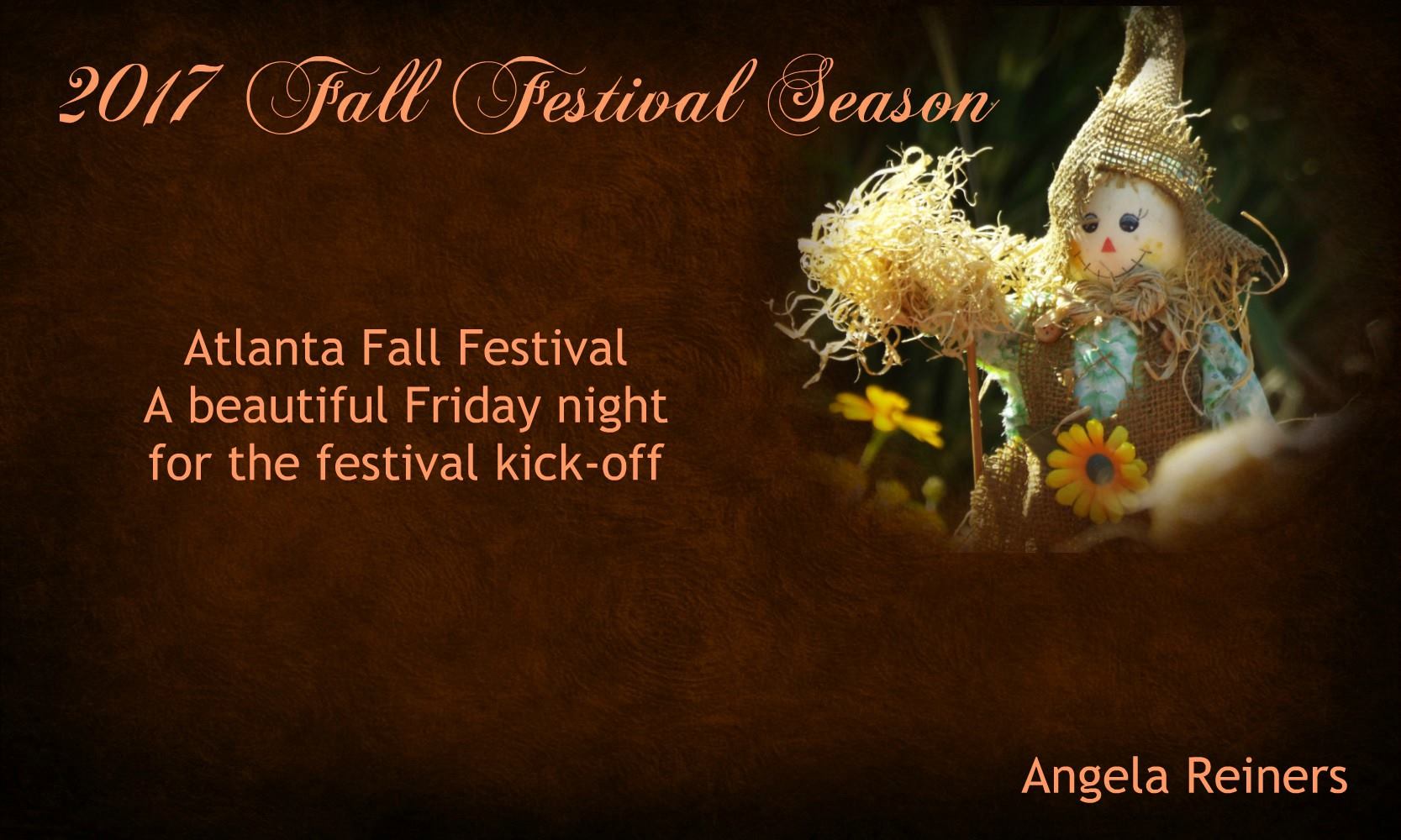 2017 Fall Festival Season

Atlanta Fall Festival
A beautiful Friday night
for the festival kick-off

Angela Reiners